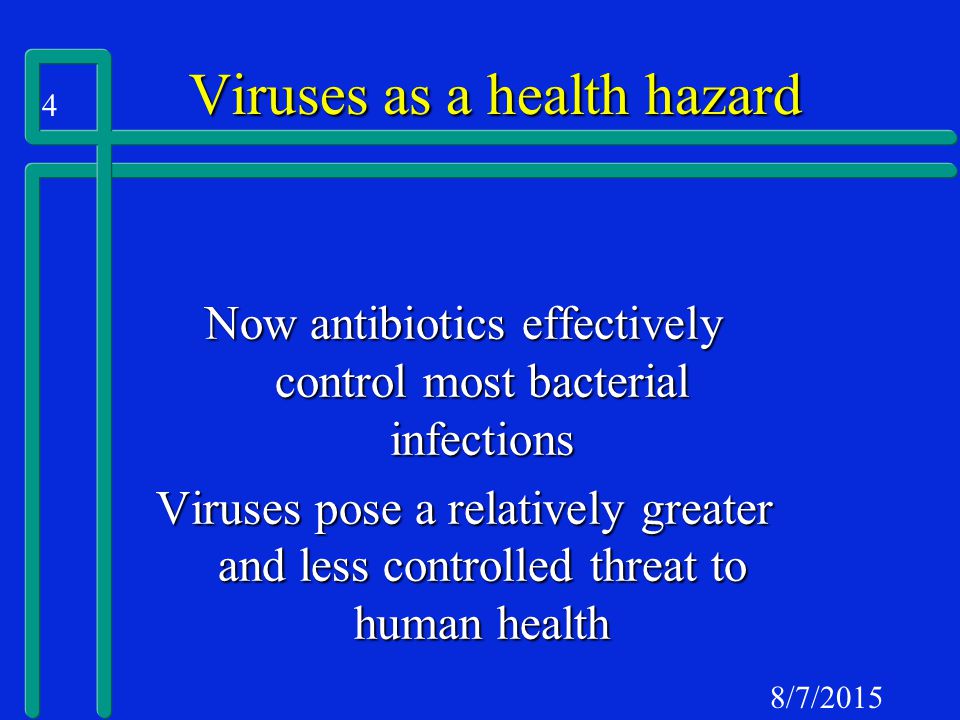 4

Viruses as a health hazard

Now antibiotics effectively control most bacterial infections

Viruses pose a relatively greater and less controlled threat to human health

8/7/2015